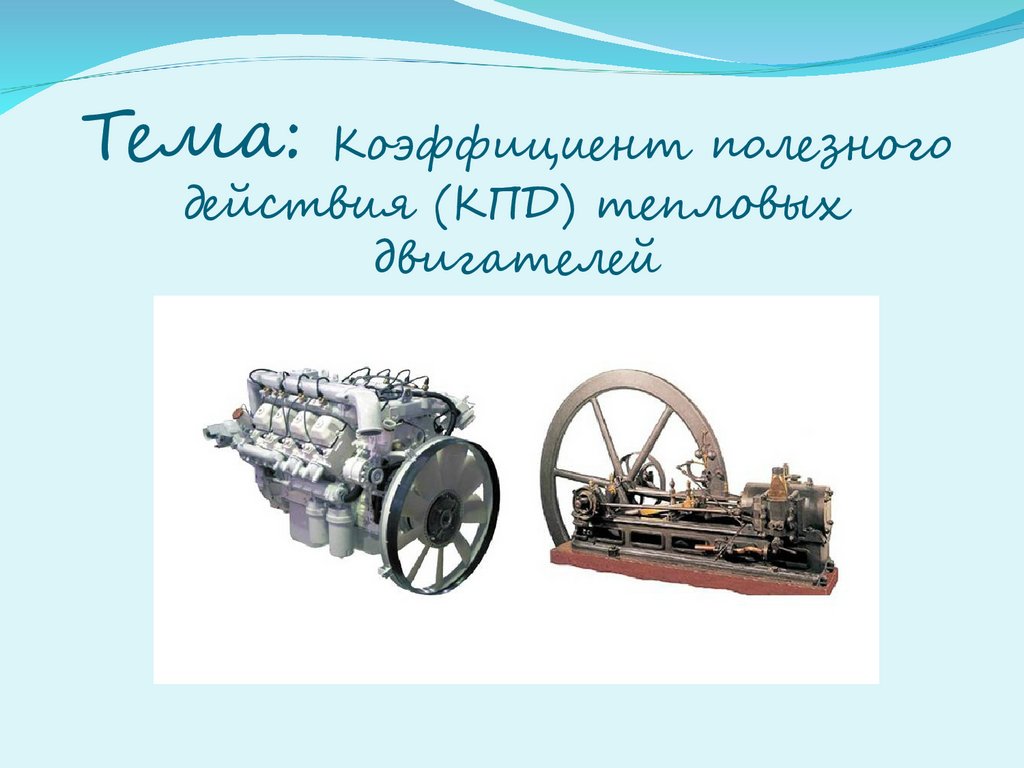 Тема: Коэффициент полезного действия (КПД) тепловых двигателей